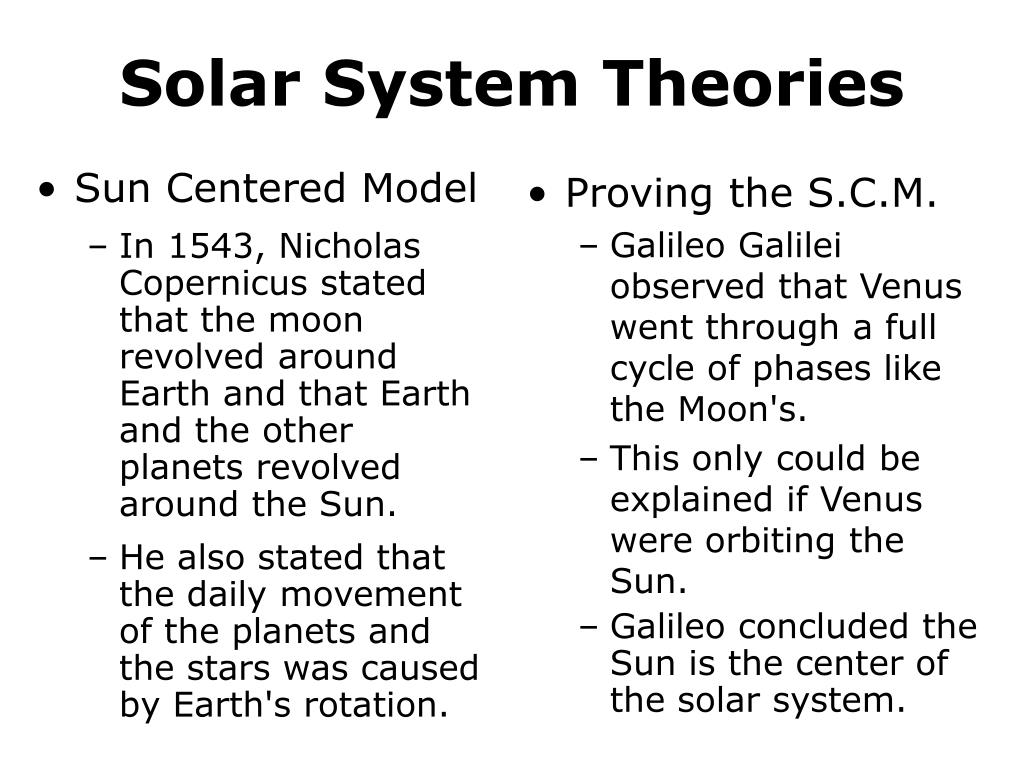 Solar System Theories

• Sun Centered Model
– In 1543, Nicholas Copernicus stated that the moon revolved around Earth and that Earth and the other planets revolved around the Sun.
– He also stated that the daily movement of the planets and the stars was caused by Earth's rotation.

• Proving the S.C.M.
– Galileo Galilei observed that Venus went through a full cycle of phases like the Moon's.
– This only could be explained if Venus were orbiting the Sun.
– Galileo concluded the Sun is the center of the solar system.